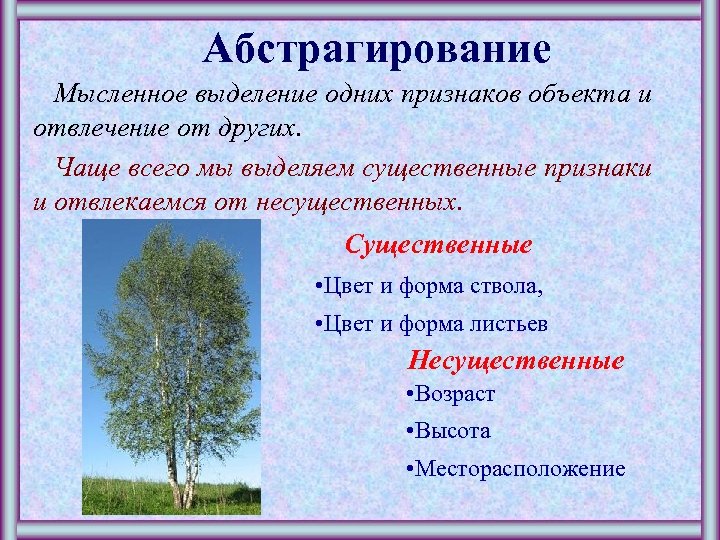 Абстрагирование

Мысленное выделение одних признаков объекта и отвлечение от других.

Чаще всего мы выделяем существенные признаки и отвлекаемся от несущественных.

Существенные

•Цвет и форма ствола,

•Цвет и форма листьев

Несущественные

•Возраст

•Высота

•Месторасположение